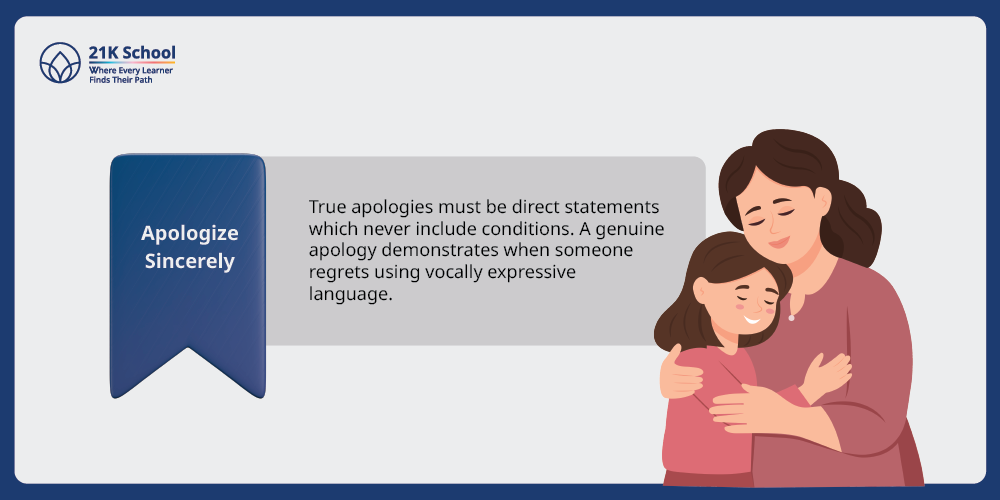 21K School
Where Every Learner
Finds Their Path

Apologize Sincerely

True apologies must be direct statements which never include conditions. A genuine apology demonstrates when someone regrets using vocally expressive language.